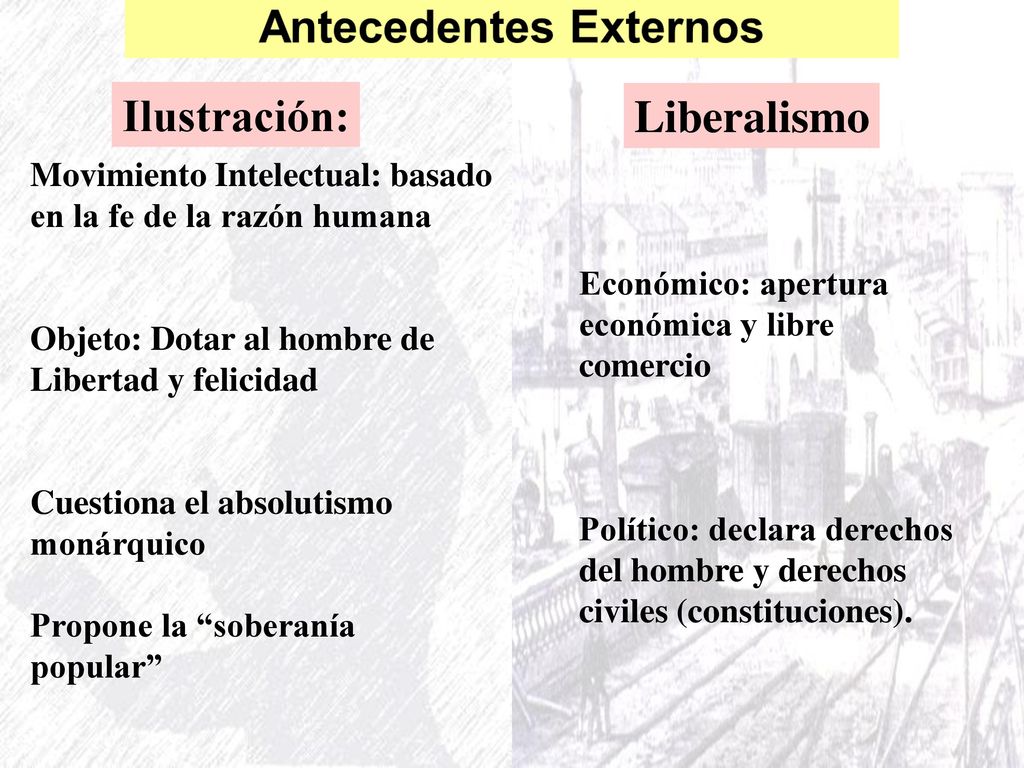 Antecedentes Externos

Ilustración:

Movimiento Intelectual: basado en la fe de la razón humana

Objeto: Dotar al hombre de Libertad y felicidad

Cuestiona el absolutismo monárquico

Propone la “soberanía popular”

Liberalismo

Económico: apertura económica y libre comercio

Político: declara derechos del hombre y derechos civiles (constituciones).